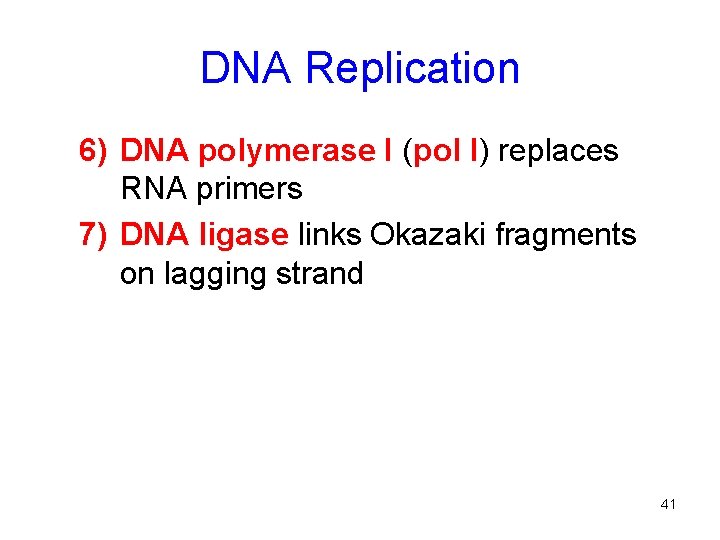 DNA Replication

6) DNA polymerase I (pol I) replaces RNA primers

7) DNA ligase links Okazaki fragments on lagging strand

41